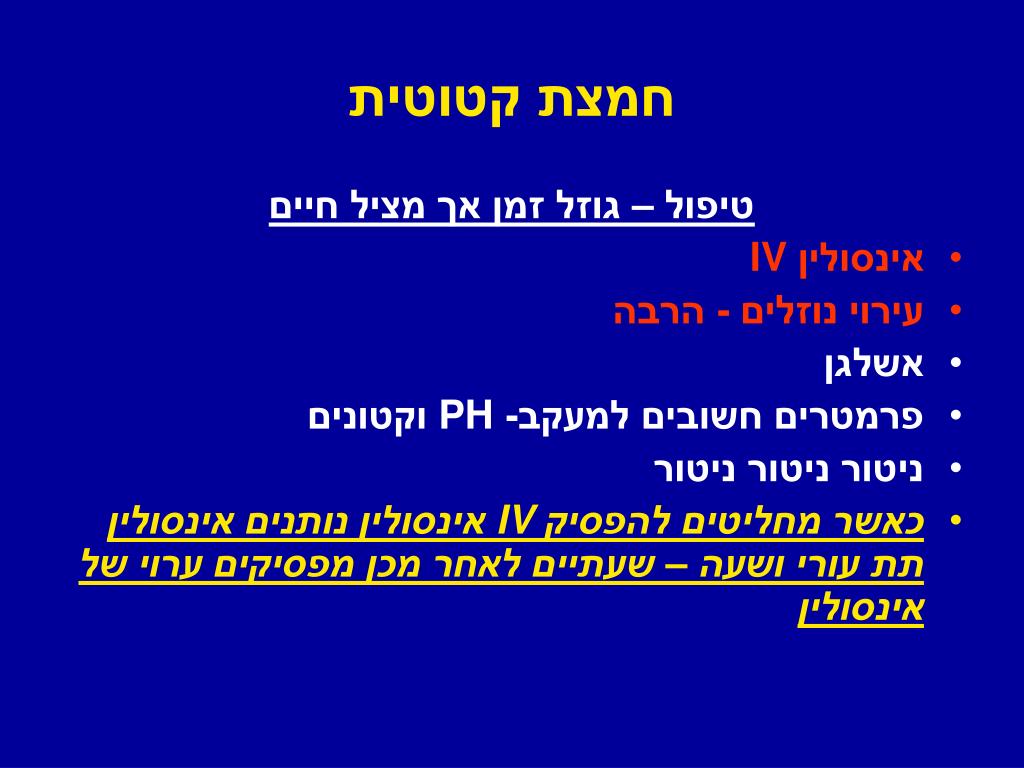 חמצת קטוטית

טיפול – גוזל זמן אך מציל חיים

• אינסולין IV
• עירוי נוזלים - הרבה
• אשלגן
• פרמטרים חשובים למעקב- PH וקטונים
• ניטור ניטור ניטור
• כאשר מחליטים להפסיק IV אינסולין נותנים אינסולין תת עורי ושעה – שעתיים לאחר מכן מפסיקים ערוי של אינסולין